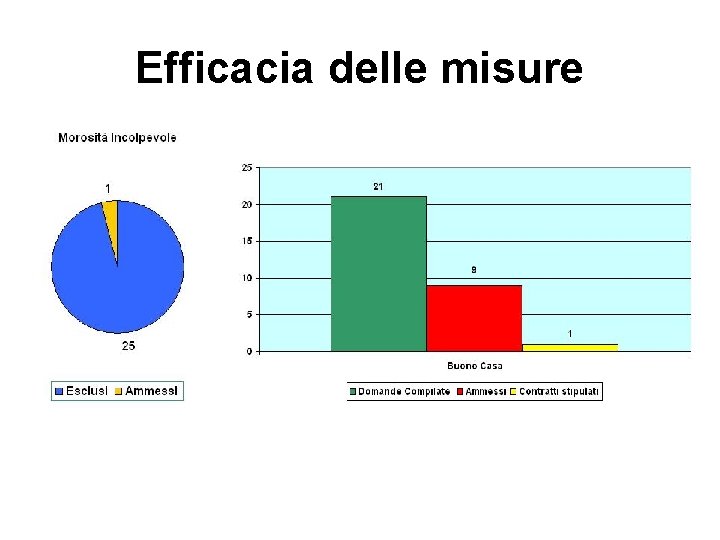 Efficacia delle misure

Morosità Incolpevole

1

25

Esclusi Ammessi

25
20
15
10
5
0

21

9

1

Buono Casa

Domande Compilate Ammessi Contratti stipulati